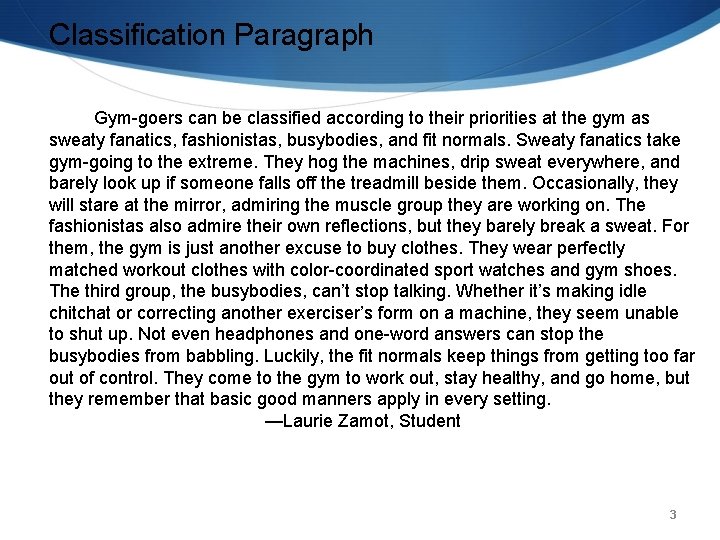 Classification Paragraph

Gym-goers can be classified according to their priorities at the gym as sweaty fanatics, fashionistas, busybodies, and fit normals. Sweaty fanatics take gym-going to the extreme. They hog the machines, drip sweat everywhere, and barely look up if someone falls off the treadmill beside them. Occasionally, they will stare at the mirror, admiring the muscle group they are working on. The fashionistas also admire their own reflections, but they barely break a sweat. For them, the gym is just another excuse to buy clothes. They wear perfectly matched workout clothes with color-coordinated sport watches and gym shoes. The third group, the busybodies, can't stop talking. Whether it's making idle chitchat or correcting another exerciser's form on a machine, they seem unable to shut up. Not even headphones and one-word answers can stop the busybodies from babbling. Luckily, the fit normals keep things from getting too far out of control. They come to the gym to work out, stay healthy, and go home, but they remember that basic good manners apply in every setting.

—Laurie Zamot, Student

3